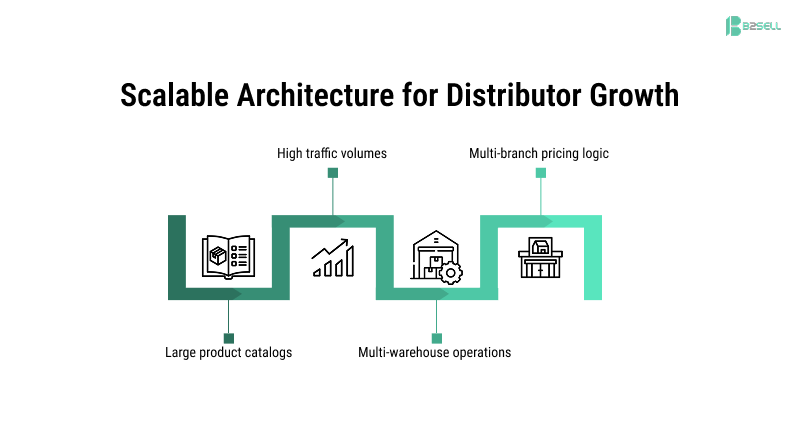 B2SELL

Scalable Architecture for Distributor Growth

High traffic volumes

Multi-branch pricing logic

Large product catalogs

Multi-warehouse operations